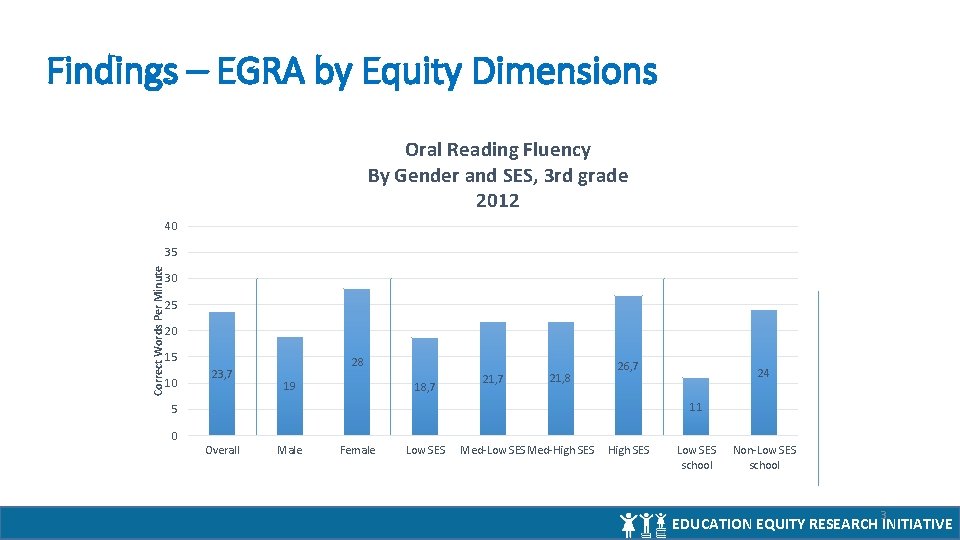 Findings – EGRA by Equity Dimensions

Oral Reading Fluency
By Gender and SES, 3rd grade
2012

Correct Words Per Minute

40
35
30
25
20
15
10
5
0

23,7
19
28
18,7
21,7
21,8
26,7
11
24

Overall
Male
Female
Low SES
Med-Low SES
Med-High SES
High SES
Low SES school
Non-Low SES school

3

EDUCATION EQUITY RESEARCH INITIATIVE